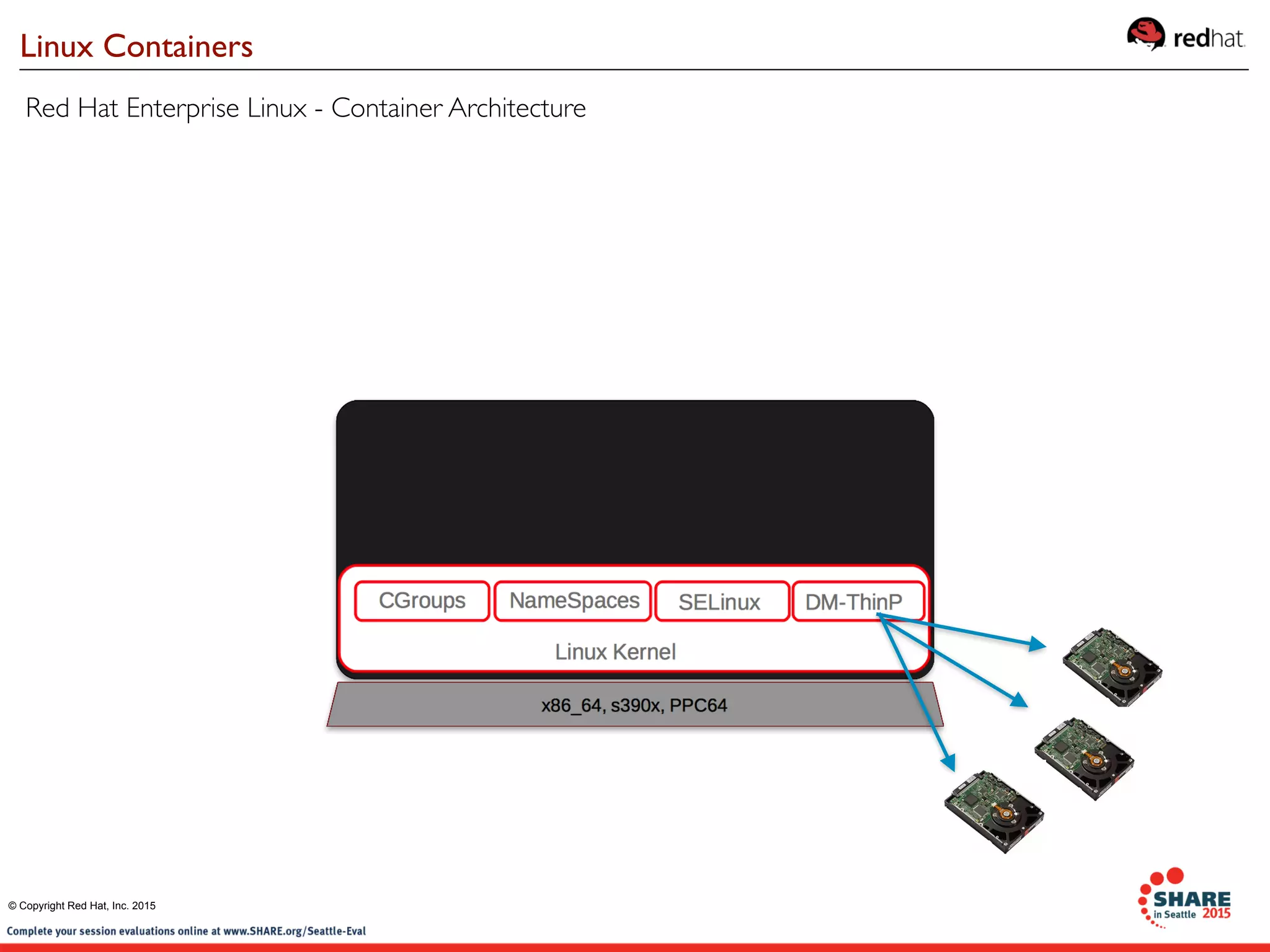 Linux Containers

redhat.

Red Hat Enterprise Linux - Container Architecture

CGroups

NameSpaces

SELinux

DM-ThinP

Linux Kernel

x86_64, s390x, PPC64

© Copyright Red Hat, Inc. 2015

Complete your session evaluations online at www.SHARE.org/Seattle-Eval

SHARE in Seattle 2015